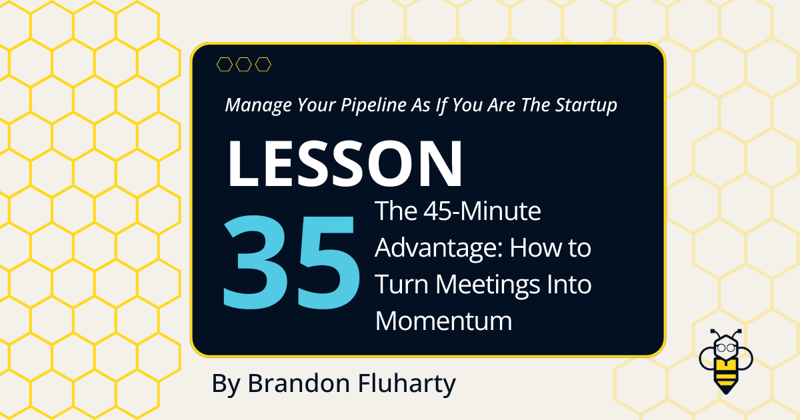 Manage Your Pipeline As If You Are The Startup

LESSON

35

The 45-Minute Advantage: How to Turn Meetings Into Momentum

By Brandon Fluharty